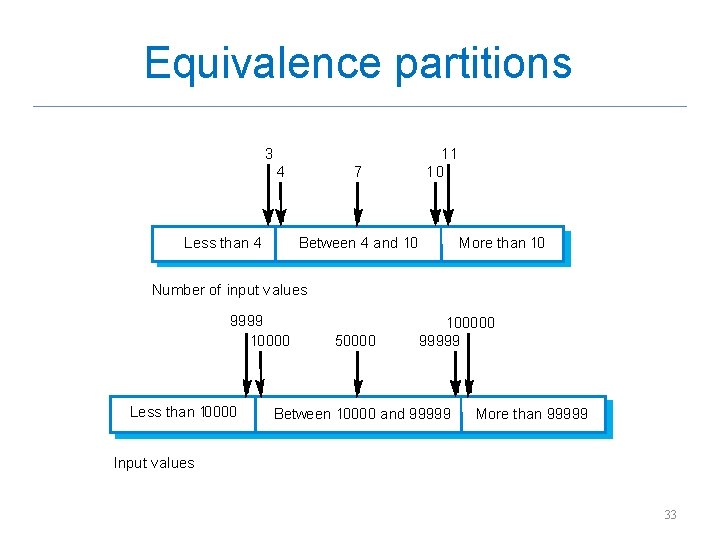 Equivalence partitions

3
4
7
10
11

Less than 4
Between 4 and 10
More than 10

Number of input values

9999
10000
50000
99999
100000

Less than 10000
Between 10000 and 99999
More than 99999

Input values

33